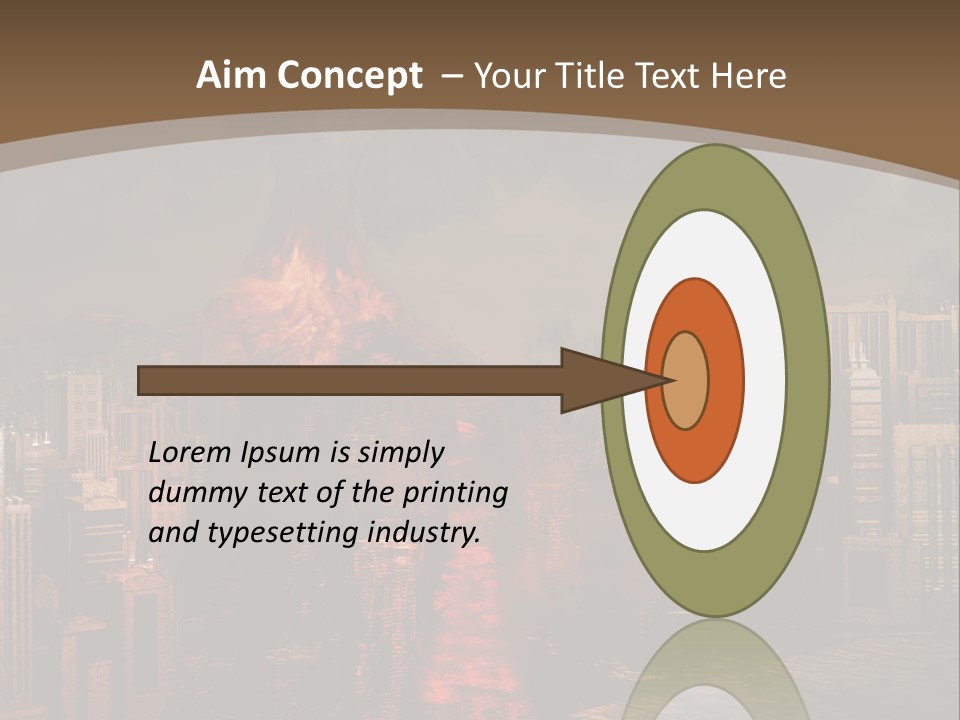 Aim Concept – Your Title Text Here

Lorem Ipsum is simply dummy text of the printing and typesetting industry.